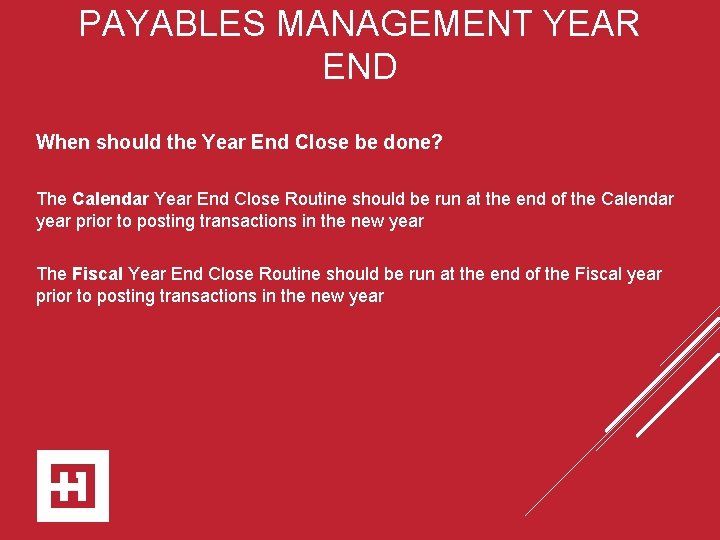 PAYABLES MANAGEMENT YEAR END

When should the Year End Close be done?

The Calendar Year End Close Routine should be run at the end of the Calendar year prior to posting transactions in the new year

The Fiscal Year End Close Routine should be run at the end of the Fiscal year prior to posting transactions in the new year